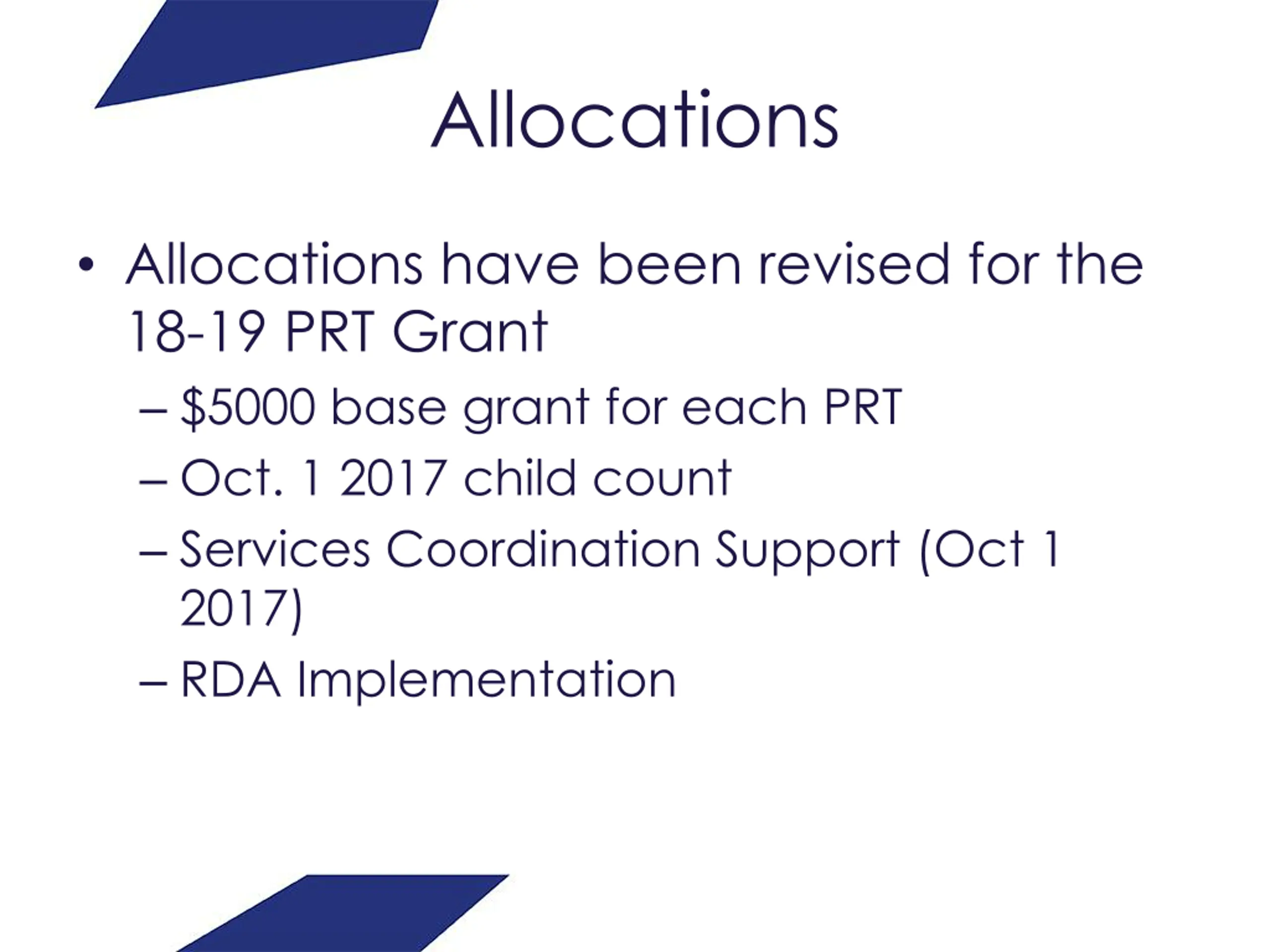 Allocations

• Allocations have been revised for the 18-19 PRT Grant

– \$5000 base grant for each PRT

– Oct. 1 2017 child count

– Services Coordination Support (Oct 1 2017)

– RDA Implementation